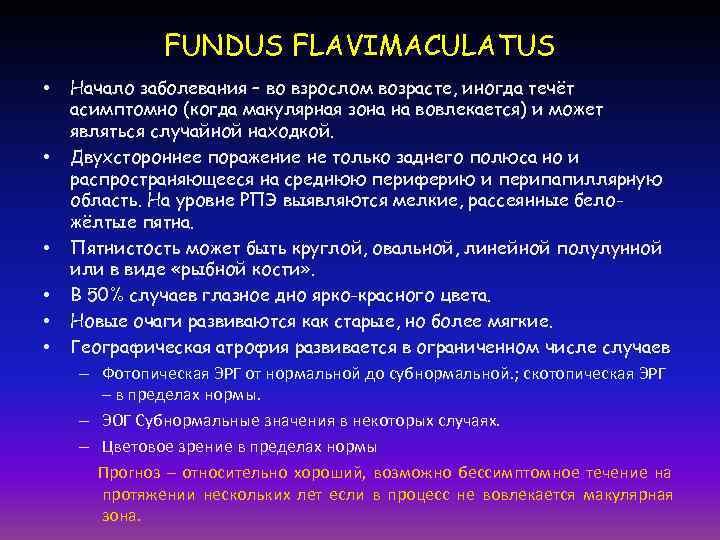 FUNDUS FLAVIMACULATUS

• Начало заболевания – во взрослом возрасте, иногда течёт асимптомно (когда макулярная зона на вовлекается) и может являться случайной находкой.
• Двухстороннее поражение не только заднего полюса но и распространяющееся на среднюю периферию и перипапиллярную область. На уровне РПЭ выявляются мелкие, рассеянные бело-жёлтые пятна.
• Пятнистость может быть круглой, овальной, линейной полулунной или в виде «рыбной кости».
• В 50% случаев глазное дно ярко-красного цвета.
• Новые очаги развиваются как старые, но более мягкие.
• Географическая атрофия развивается в ограниченном числе случаев
– Фотопическая ЭРГ от нормальной до субнормальной.; скотопическая ЭРГ – в пределах нормы.
– ЭОГ Субнормальные значения в некоторых случаях.
– Цветовое зрение в пределах нормы
Прогноз – относительно хороший, возможно бессимптомное течение на протяжении нескольких лет если в процесс не вовлекается макулярная зона.